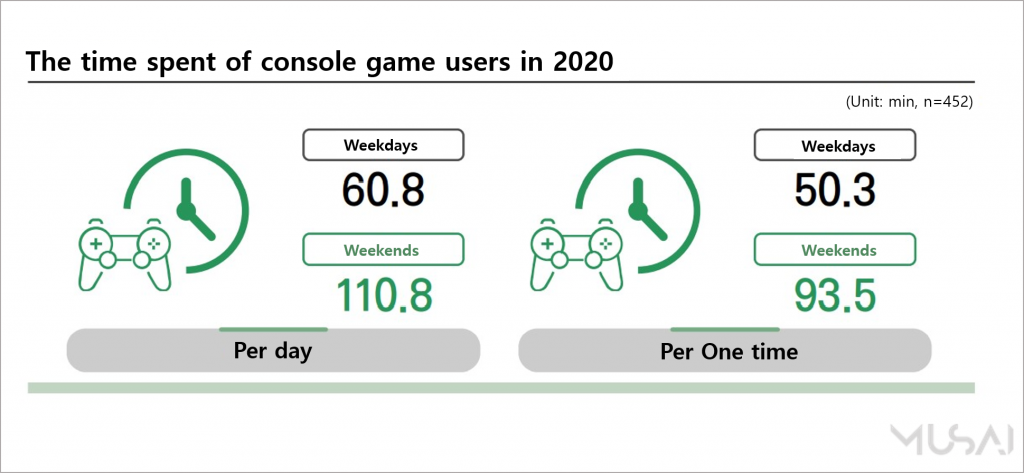 The time spent of console game users in 2020

(Unit: min, n=452)

Weekdays
60.8
Weekends
110.8
Per day

Weekdays
50.3
Weekends
93.5
Per One time

MUSAI